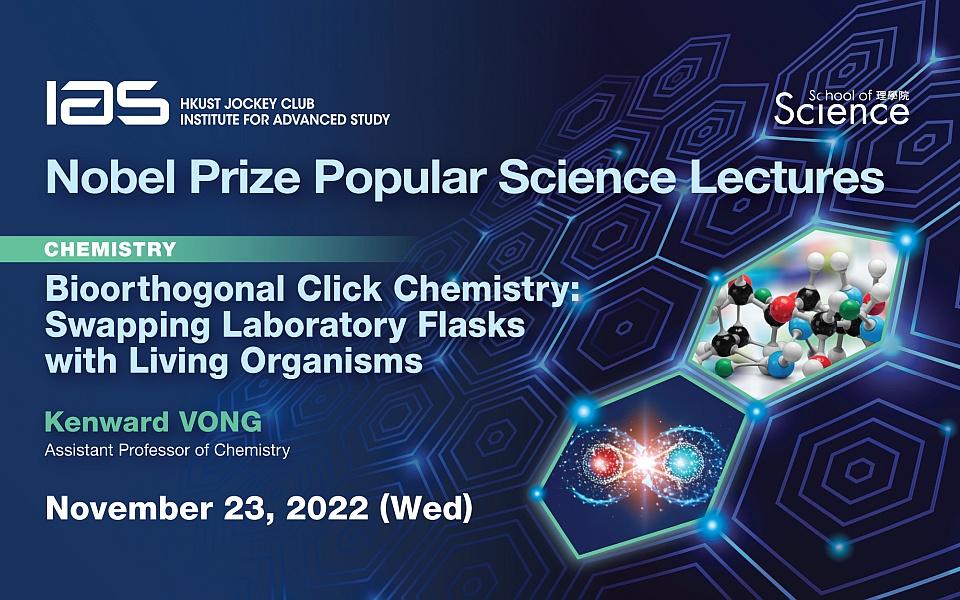 IAS HKUST JOCKEY CLUB INSTITUTE FOR ADVANCED STUDY

School of 理學院 Science

Nobel Prize Popular Science Lectures

CHEMISTRY

Bioorthogonal Click Chemistry: Swapping Laboratory Flasks with Living Organisms

Kenward VONG
Assistant Professor of Chemistry

November 23, 2022 (Wed)